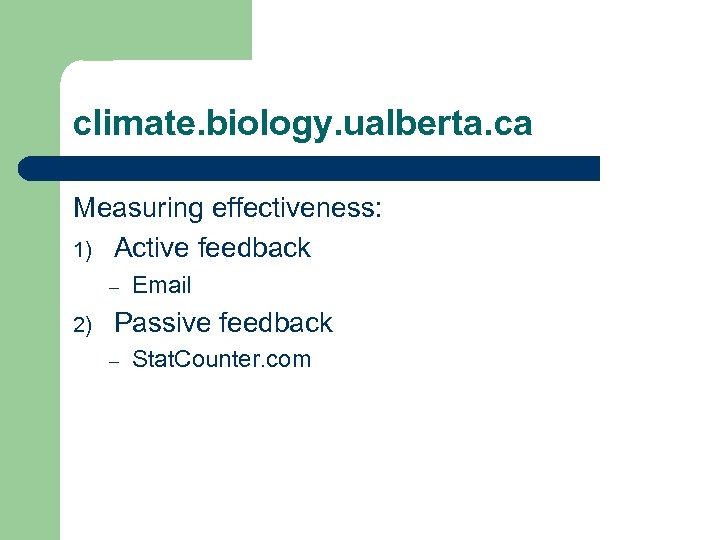 climate.biology.ualberta.ca

Measuring effectiveness:

1) Active feedback
– Email

2) Passive feedback
– StatCounter.com